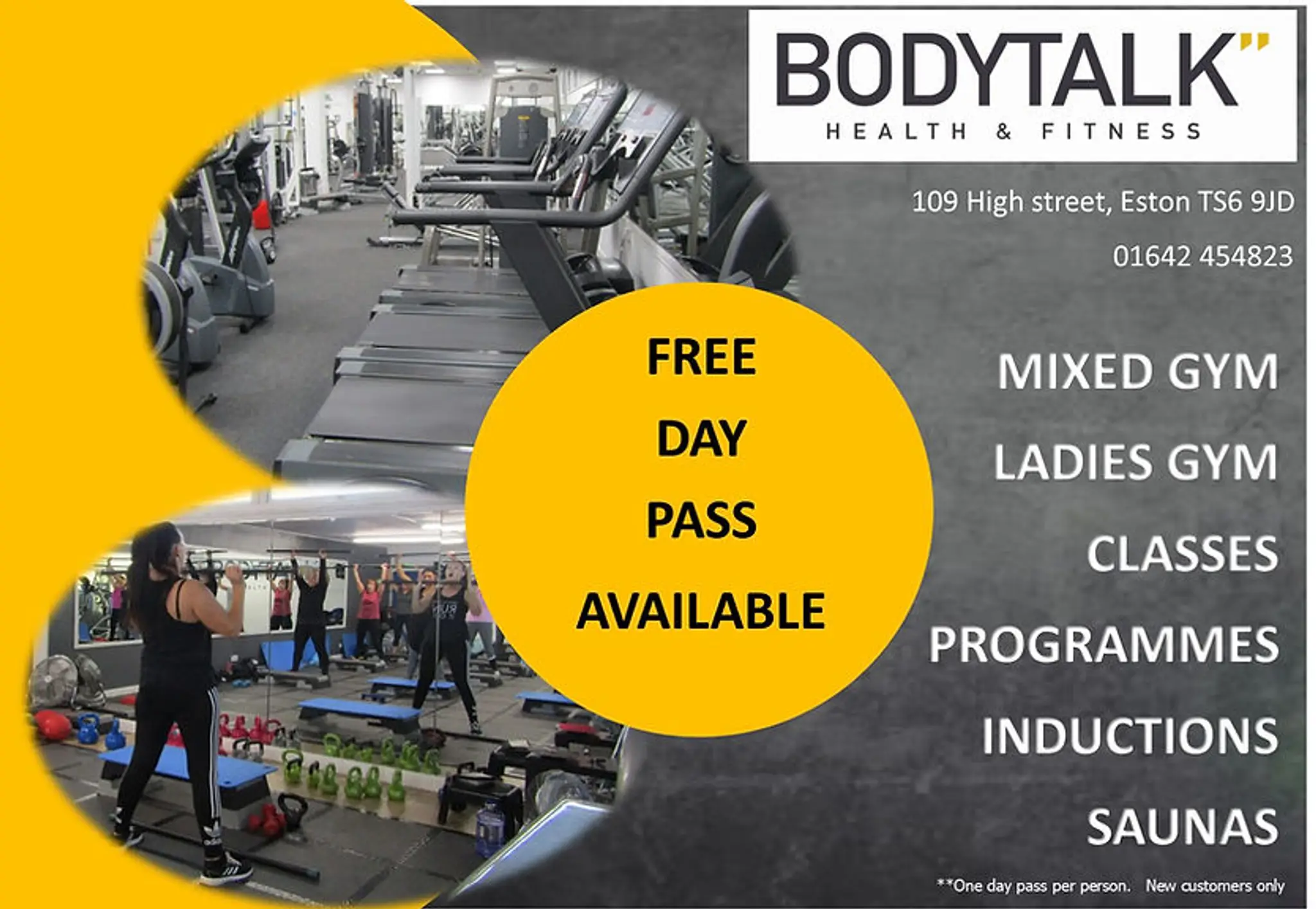 BODYTALK"
HEALTH & FITNESS

109 High street, Eston TS6 9JD

01642 454823

FREE
DAY
PASS
AVAILABLE

MIXED GYM

LADIES GYM

CLASSES

PROGRAMMES

INDUCTIONS

SAUNAS

**One day pass per person. New customers only